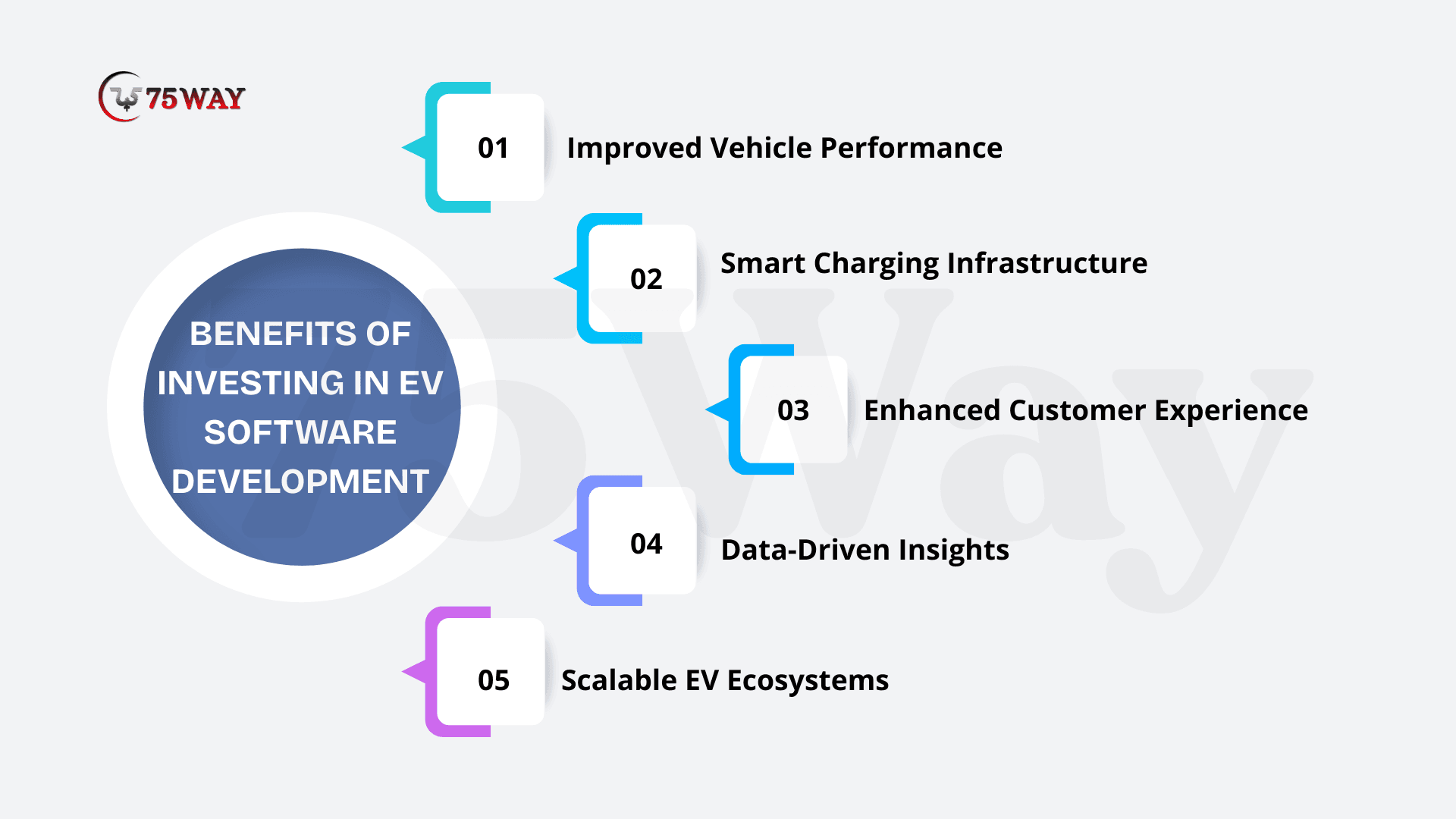 75WAY

BENEFITS OF INVESTING IN EV SOFTWARE DEVELOPMENT

01 Improved Vehicle Performance

02 Smart Charging Infrastructure

03 Enhanced Customer Experience

04 Data-Driven Insights

05 Scalable EV Ecosystems

75Way